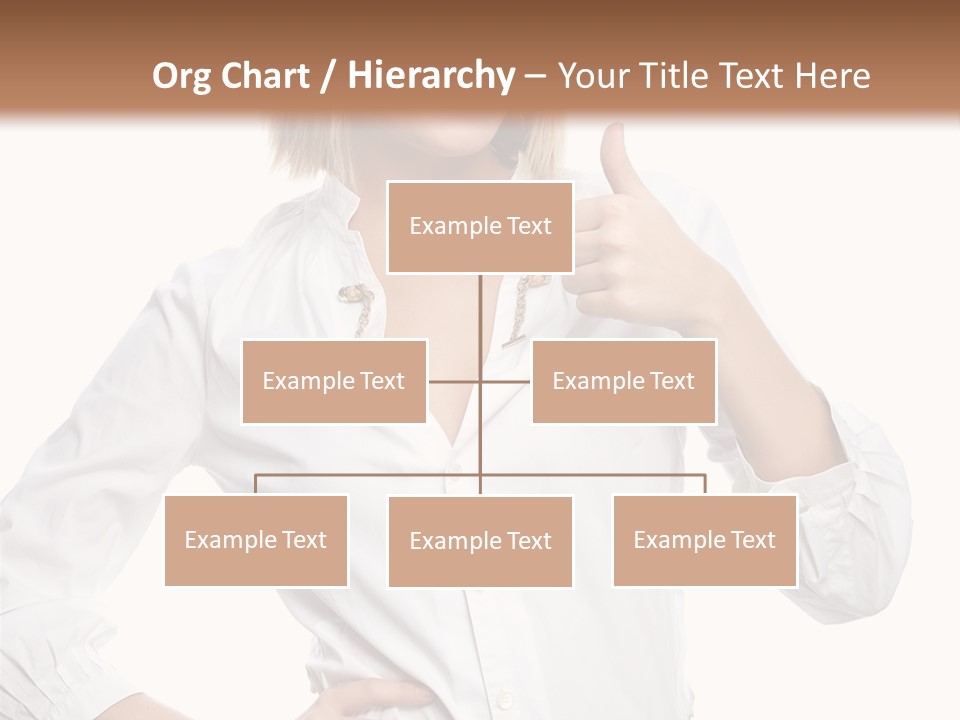 Org Chart / Hierarchy – Your Title Text Here

Example Text

Example Text

Example Text

Example Text

Example Text

Example Text